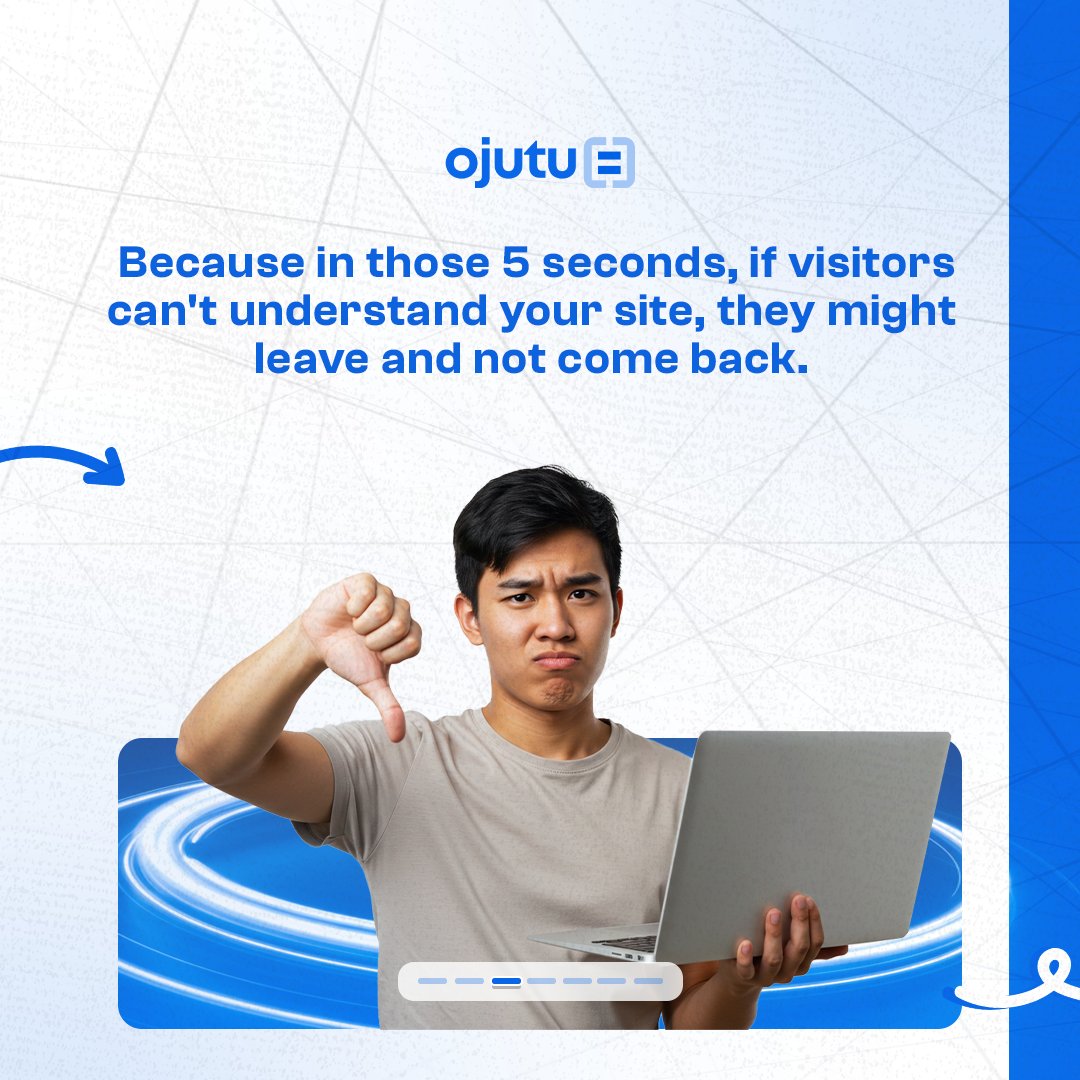 ojutu

Because in those 5 seconds, if visitors can't understand your site, they might leave and not come back.